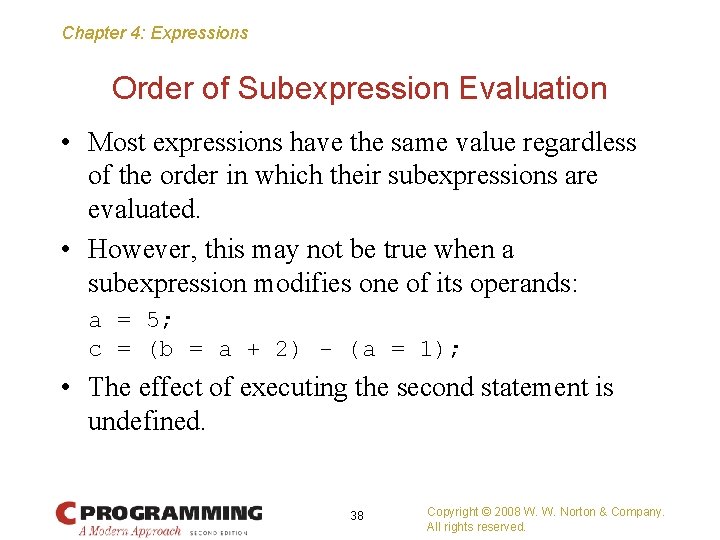 Chapter 4: Expressions

Order of Subexpression Evaluation

• Most expressions have the same value regardless of the order in which their subexpressions are evaluated.

• However, this may not be true when a subexpression modifies one of its operands:

a = 5;
c = (b = a + 2) - (a = 1);

• The effect of executing the second statement is undefined.

C PROGRAMMING
A Modern Approach SECOND EDITION

38

Copyright © 2008 W. W. Norton & Company.
All rights reserved.